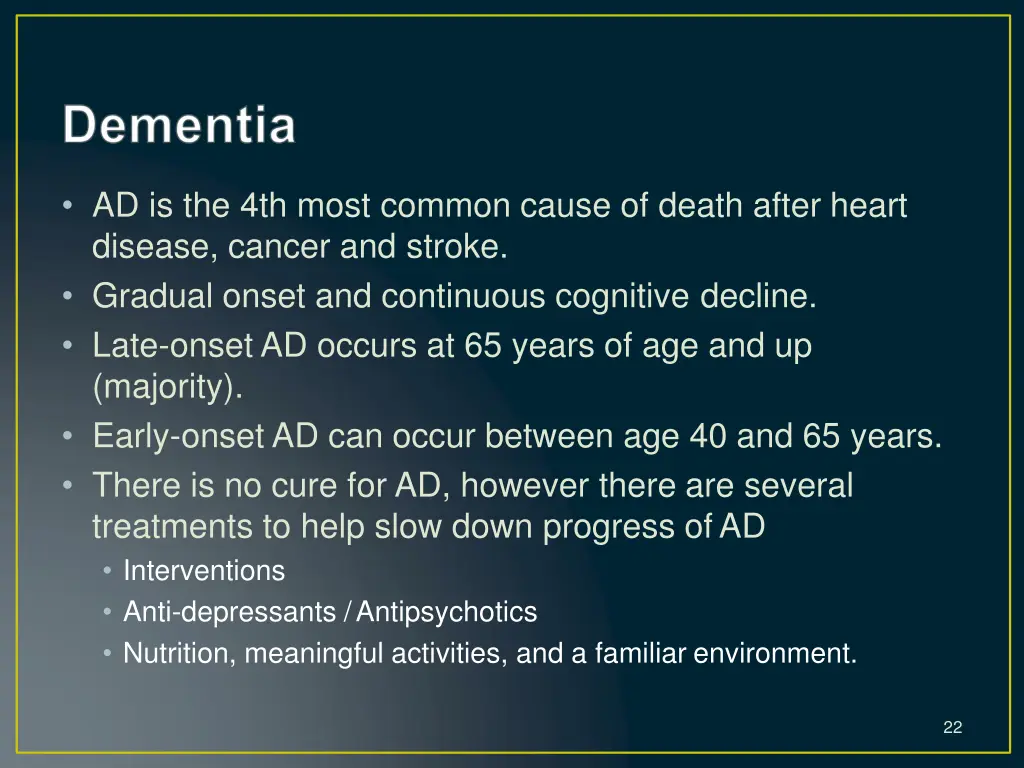 Dementia

• AD is the 4th most common cause of death after heart disease, cancer and stroke.
• Gradual onset and continuous cognitive decline.
• Late-onset AD occurs at 65 years of age and up (majority).
• Early-onset AD can occur between age 40 and 65 years.
• There is no cure for AD, however there are several treatments to help slow down progress of AD
  • Interventions
  • Anti-depressants / Antipsychotics
  • Nutrition, meaningful activities, and a familiar environment.

22